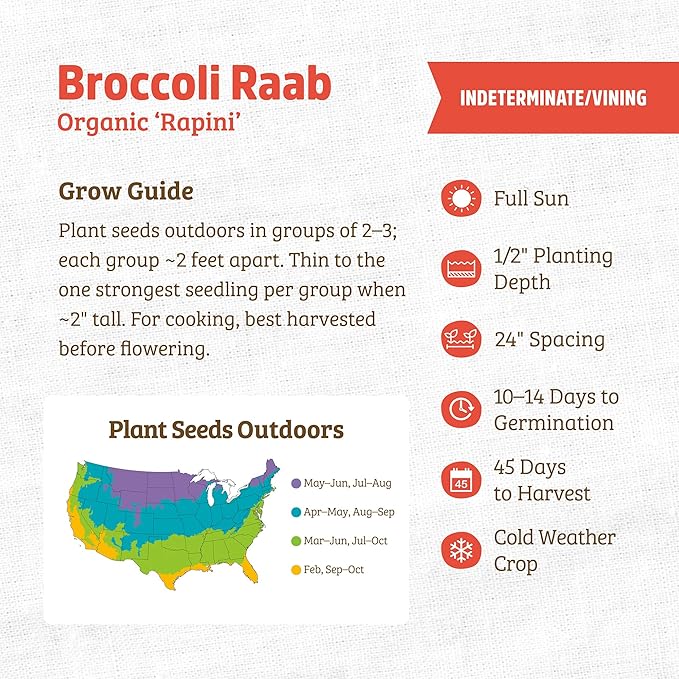 Broccoli Raab
Organic 'Rapini'

INDETERMINATE/VINING

Grow Guide
Plant seeds outdoors in groups of 2–3; each group ~2 feet apart. Thin to the one strongest seedling per group when ~2" tall. For cooking, best harvested before flowering.

Plant Seeds Outdoors
May–Jun, Jul–Aug
Apr–May, Aug–Sep
Mar–Jun, Jul–Oct
Feb, Sep–Oct

Full Sun

1/2" Planting Depth

24" Spacing

10–14 Days to Germination

45
45 Days to Harvest

Cold Weather Crop